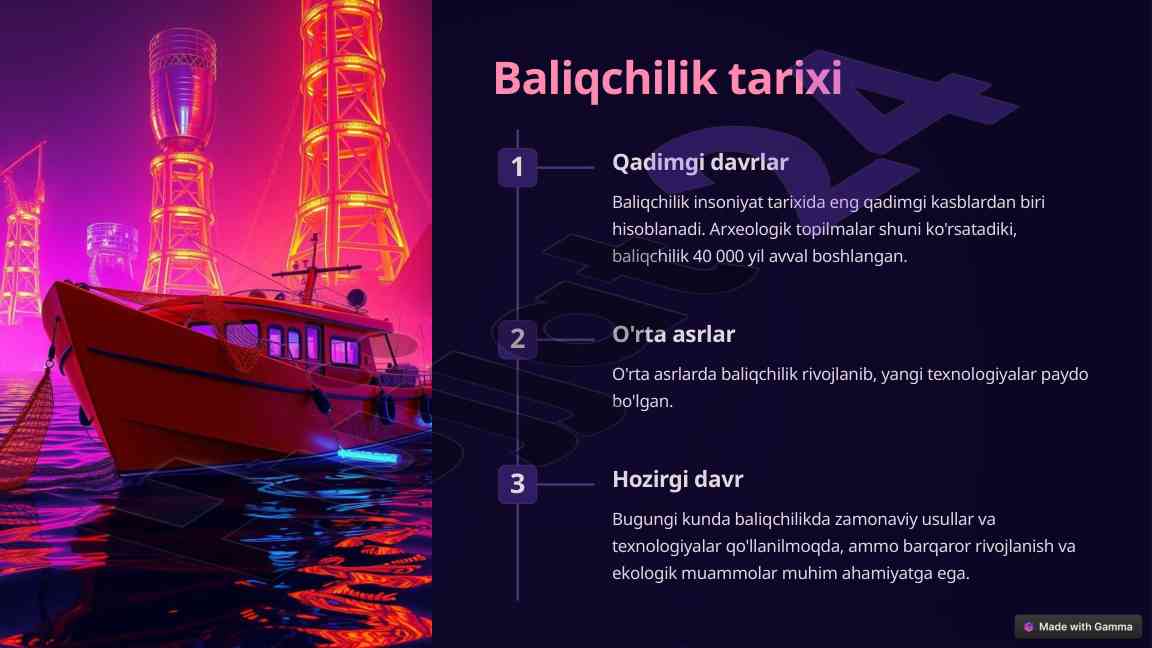 Baliqchilik tarixi

1

Qadimgi davrlar

Baliqchilik insoniyat tarixida eng qadimgi kasblardan biri hisoblanadi. Arxeologik topilmalar shuni ko'rsatadiki, baliqchilik 40 000 yil avval boshlangan.

2

O'rta asrlar

O'rta asrlarda baliqchilik rivojlanib, yangi texnologiyalar paydo bo'lgan.

3

Hozirgi davr

Bugungi kunda baliqchilikda zamonaviy usullar va texnologiyalar qo'llanilmoqda, ammo barqaror rivojlanish va ekologik muammolar muhim ahamiyatga ega.

Made with Gamma